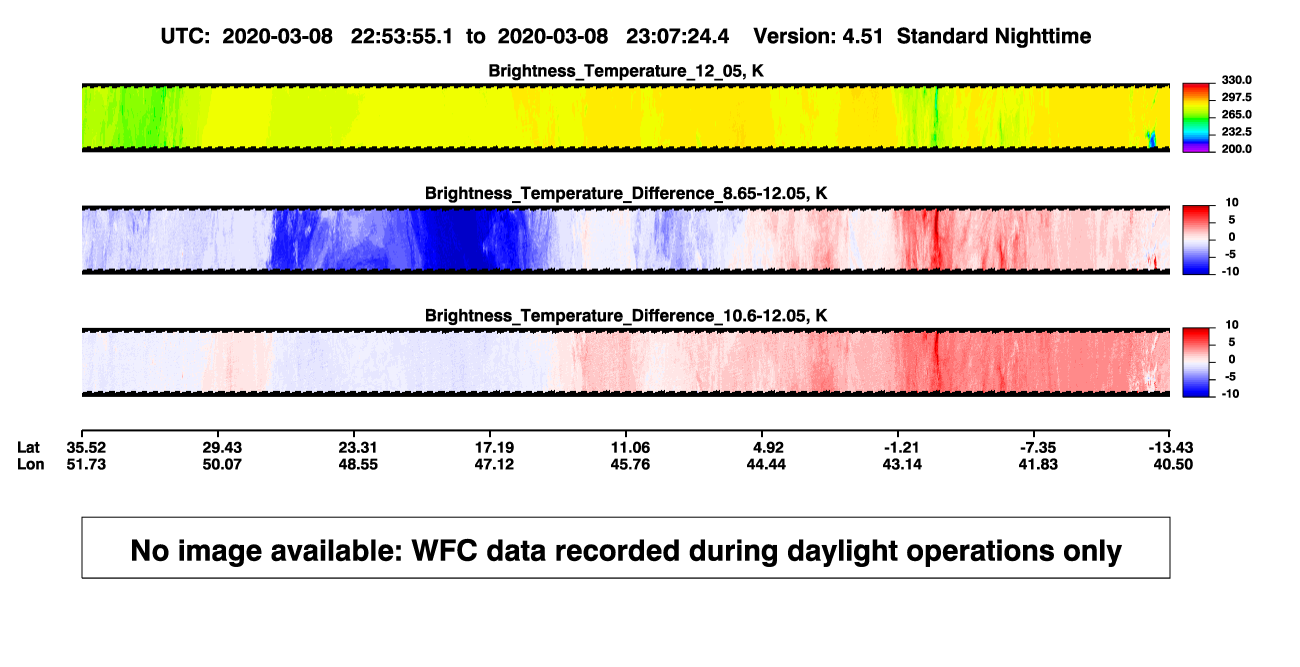 UTC: 2020-03-08 22:53:55.1 to 2020-03-08 23:07:24.4 Version: 4.51 Standard Nighttime

Brightness_Temperature_12_05, K

330.0
297.5
265.0
232.5
200.0

Brightness_Temperature_Difference_8.65-12.05, K

10
5
0
-5
-10

Brightness_Temperature_Difference_10.6-12.05, K

10
5
0
-5
-10

| Lat | 35.52 | 29.43 | 23.31 | 17.19 | 11.06 | 4.92 | -1.21 | -7.35 | -13.43 |
|---|---|---|---|---|---|---|---|---|---|
| Lon | 51.73 | 50.07 | 48.55 | 47.12 | 45.76 | 44.44 | 43.14 | 41.83 | 40.50 |

No image available: WFC data recorded during daylight operations only